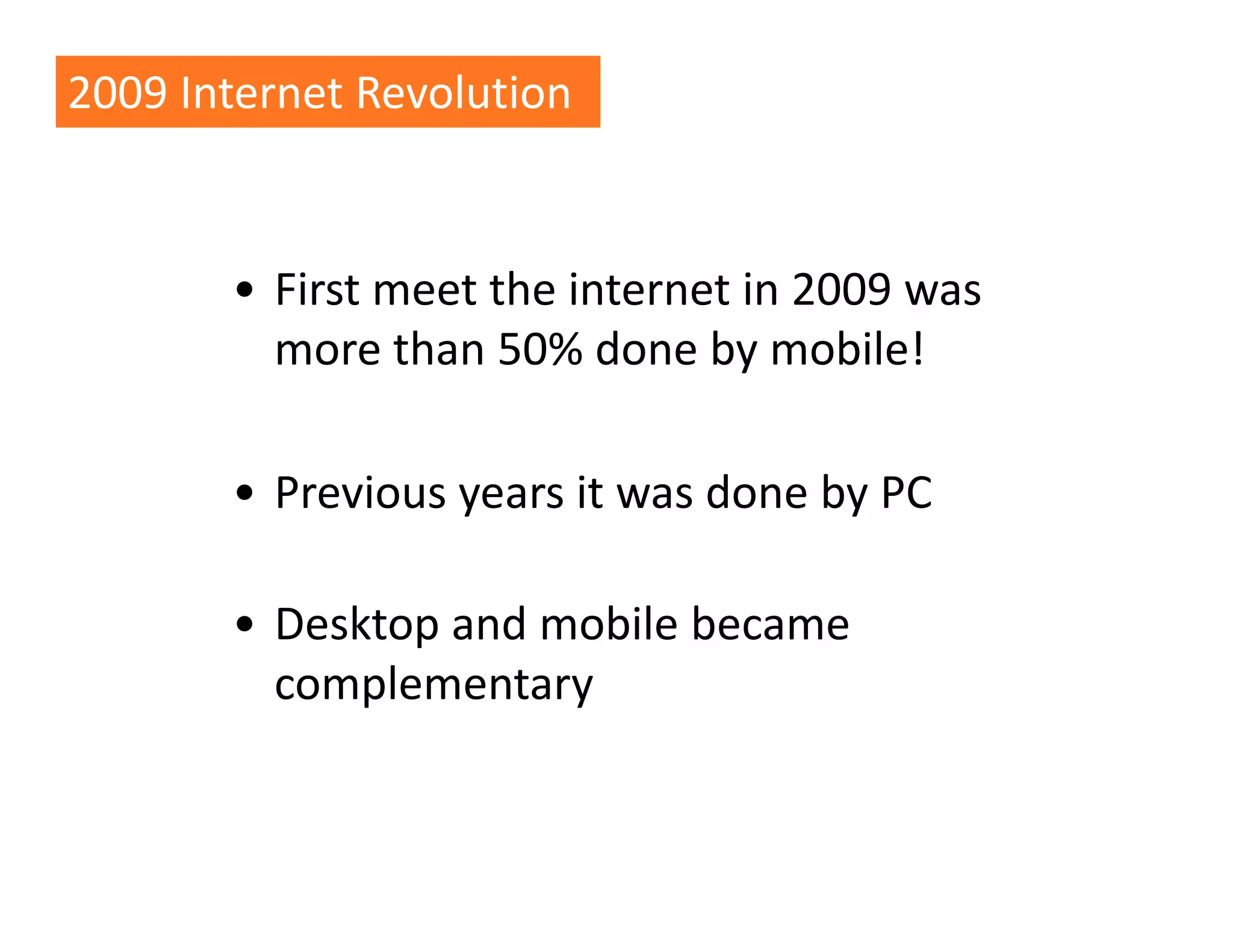 2009 Internet Revolution

• First meet the internet in 2009 was more than 50% done by mobile!

• Previous years it was done by PC

• Desktop and mobile became complementary